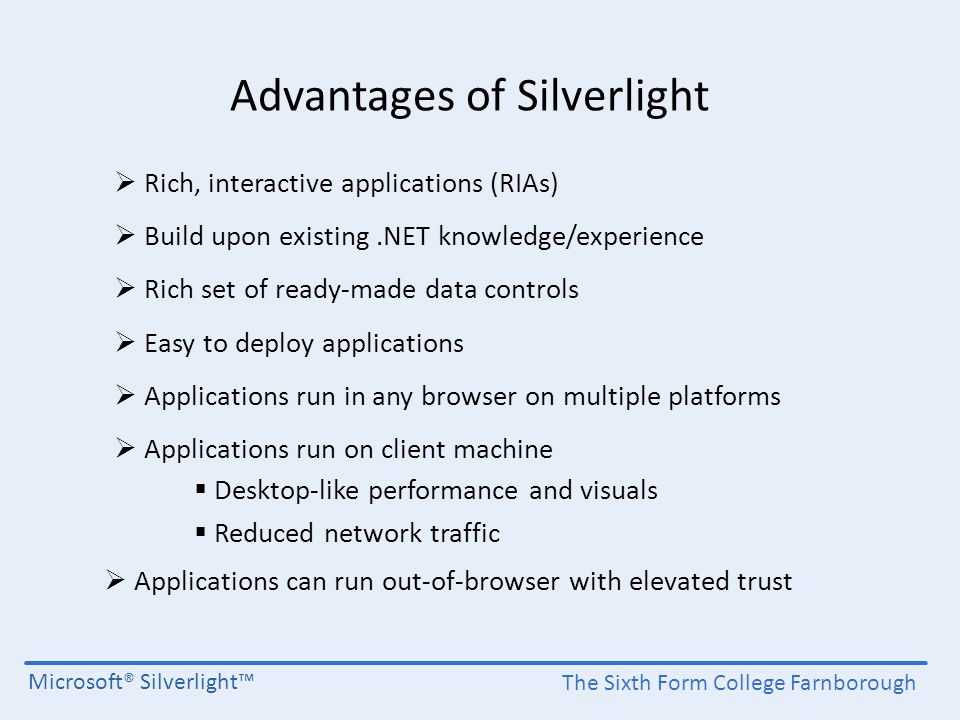 Advantages of Silverlight

➢ Rich, interactive applications (RIAs)

➢ Build upon existing .NET knowledge/experience

➢ Rich set of ready-made data controls

➢ Easy to deploy applications

➢ Applications run in any browser on multiple platforms

➢ Applications run on client machine

▪ Desktop-like performance and visuals

▪ Reduced network traffic

➢ Applications can run out-of-browser with elevated trust

Microsoft® Silverlight™

The Sixth Form College Farnborough